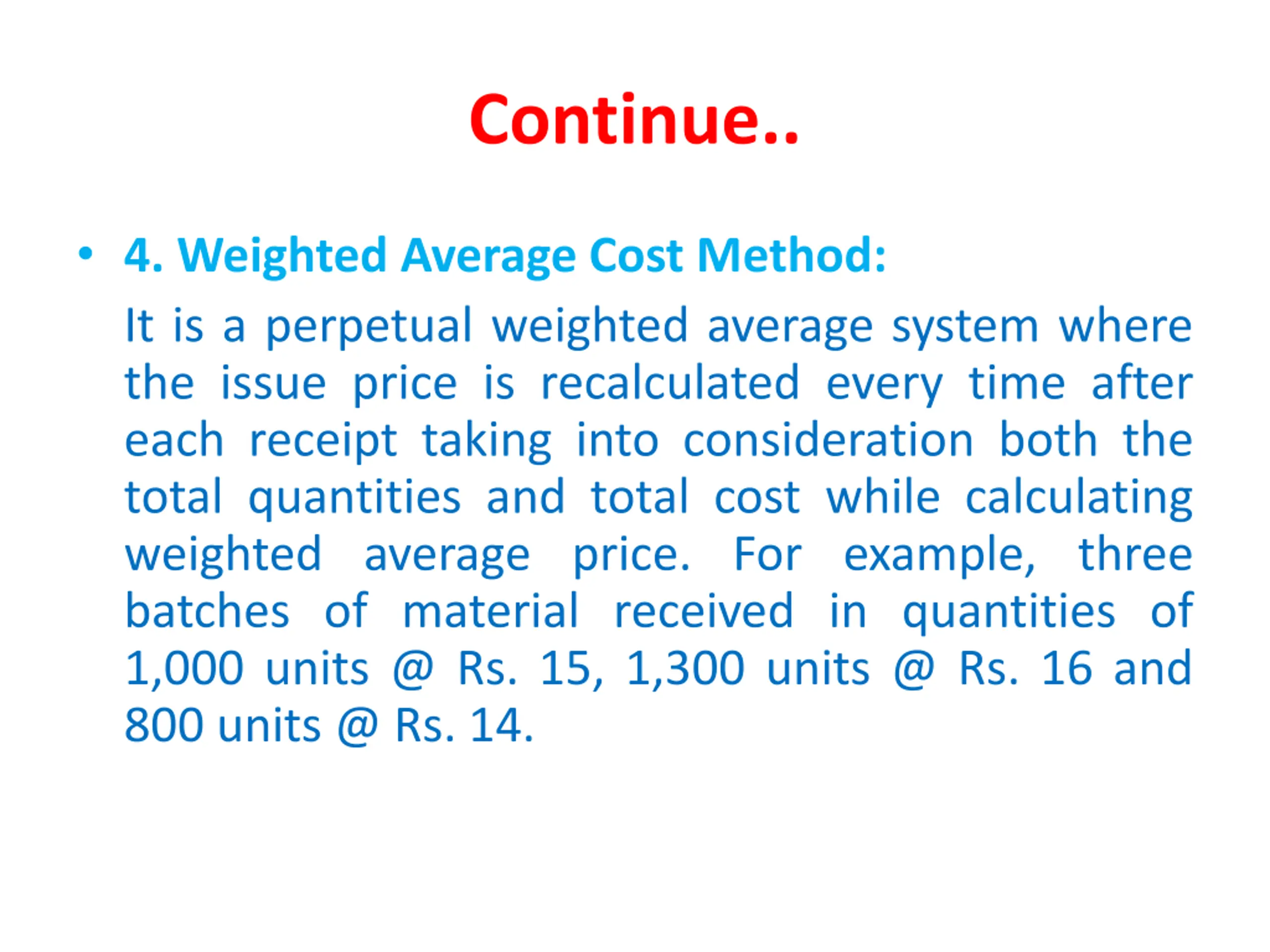 Continue..

• 4. Weighted Average Cost Method:

It is a perpetual weighted average system where the issue price is recalculated every time after each receipt taking into consideration both the total quantities and total cost while calculating weighted average price. For example, three batches of material received in quantities of 1,000 units @ Rs. 15, 1,300 units @ Rs. 16 and 800 units @ Rs. 14.